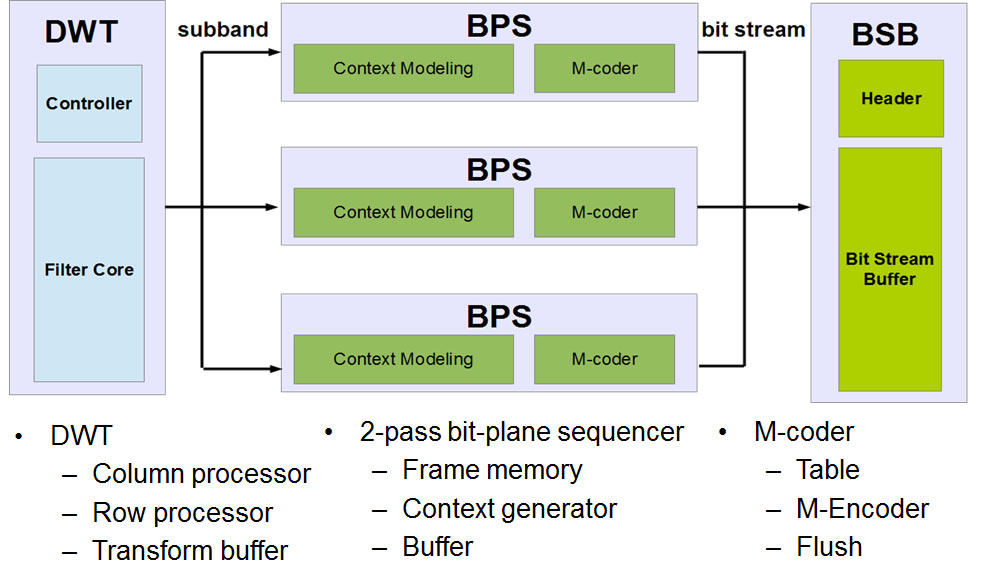 DWT

Controller

Filter Core

subband

BPS

Context Modeling

M-coder

BPS

Context Modeling

M-coder

BPS

Context Modeling

M-coder

bit stream

BSB

Header

Bit Stream Buffer

• DWT
– Column processor
– Row processor
– Transform buffer

• 2-pass bit-plane sequencer
– Frame memory
– Context generator
– Buffer

• M-coder
– Table
– M-Encoder
– Flush